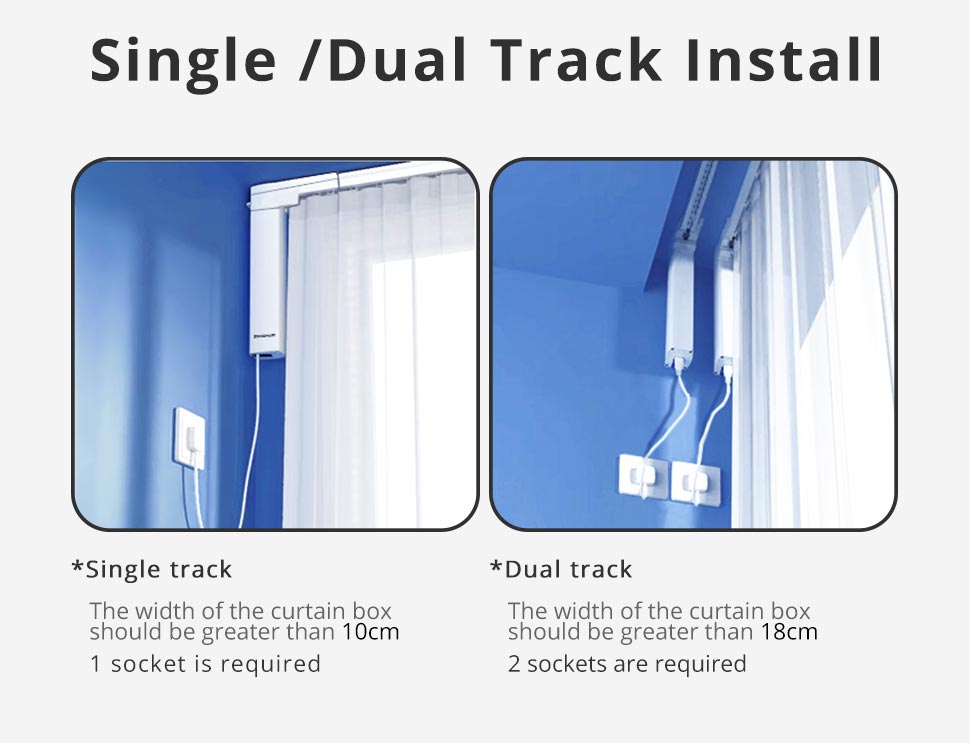 Single /Dual Track Install

*Single track

The width of the curtain box should be greater than 10cm

1 socket is required

*Dual track

The width of the curtain box should be greater than 18cm

2 sockets are required